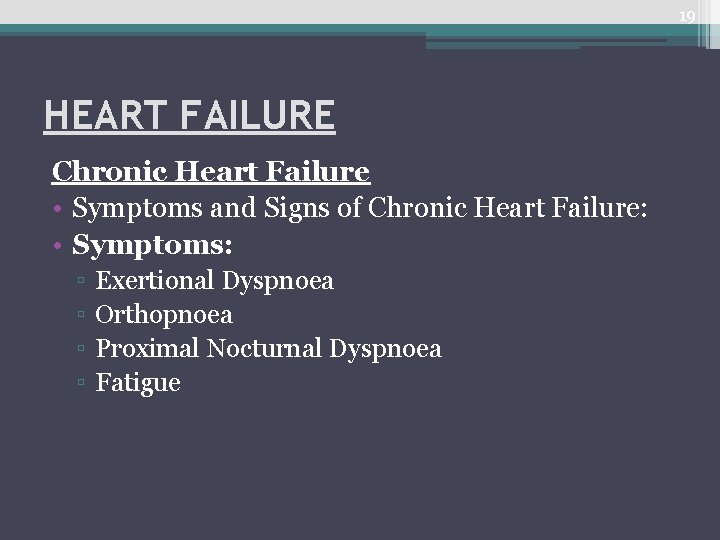 19

HEART FAILURE

Chronic Heart Failure

• Symptoms and Signs of Chronic Heart Failure:
• Symptoms:
▫ Exertional Dyspnoea
▫ Orthopnoea
▫ Proximal Nocturnal Dyspnoea
▫ Fatigue